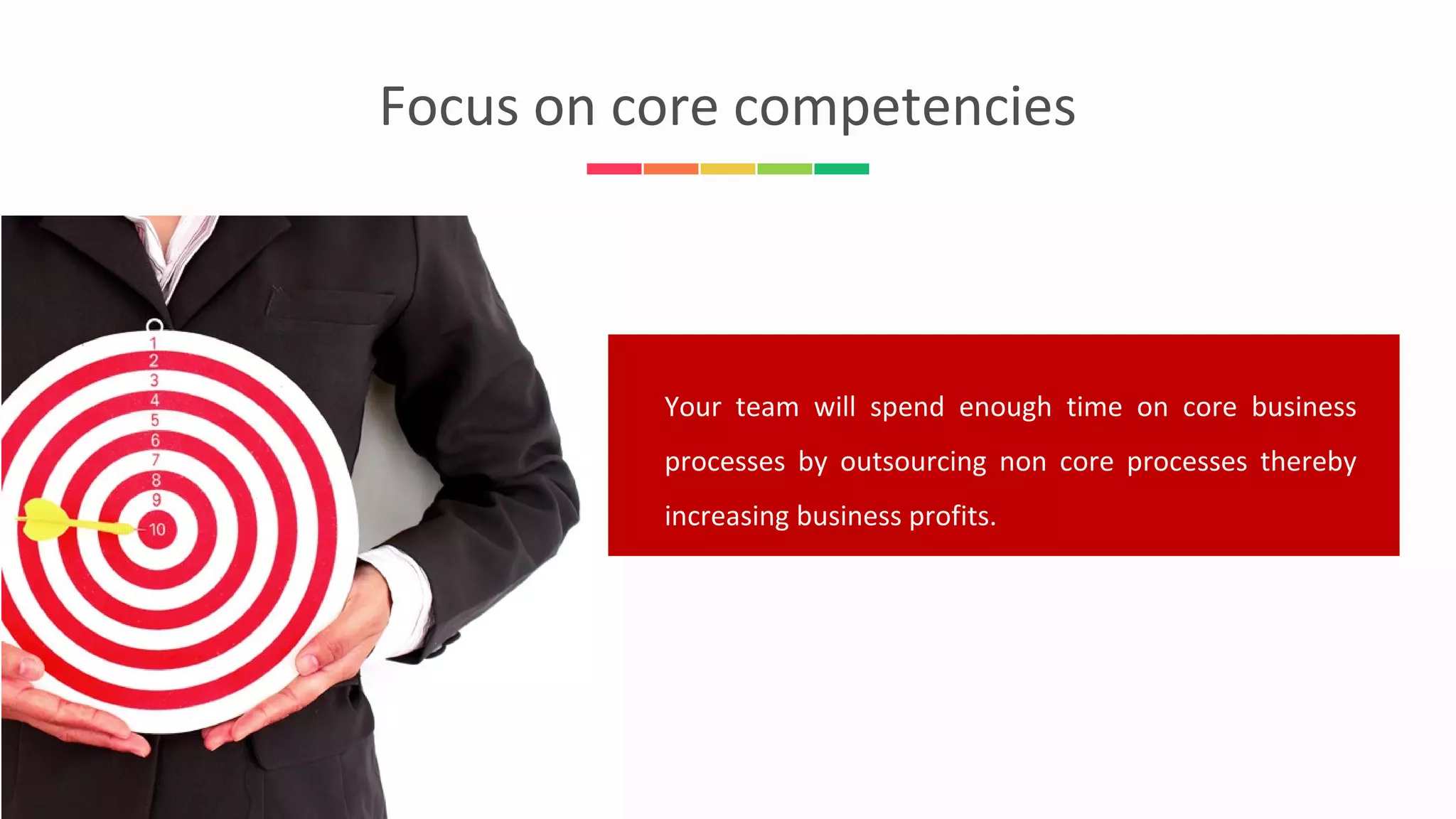 Focus on core competencies

1
2
3
4
5
6
7
8
9
10

Your team will spend enough time on core business processes by outsourcing non core processes thereby increasing business profits.